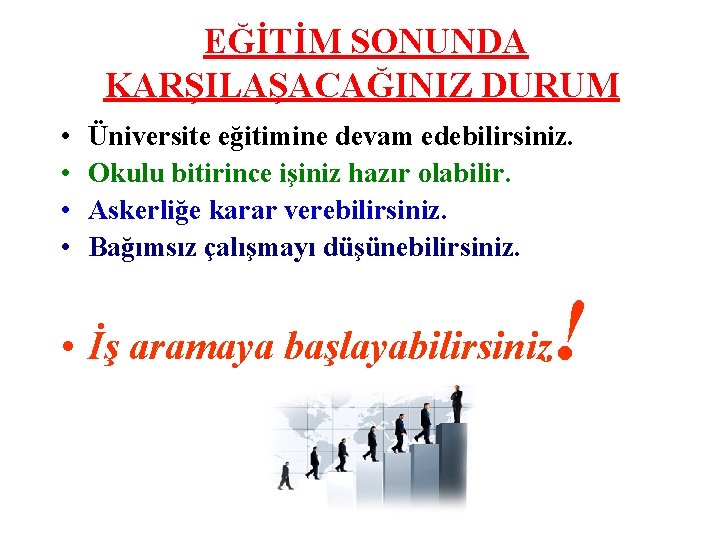 EĞİTİM SONUNDA KARŞILAŞACAĞINIZ DURUM

• Üniversite eğitimine devam edebilirsiniz.
• Okulu bitirince işiniz hazır olabilir.
• Askerliğe karar verebilirsiniz.
• Bağımsız çalışmayı düşünebilirsiniz.

• İş aramaya başlayabilirsiniz!